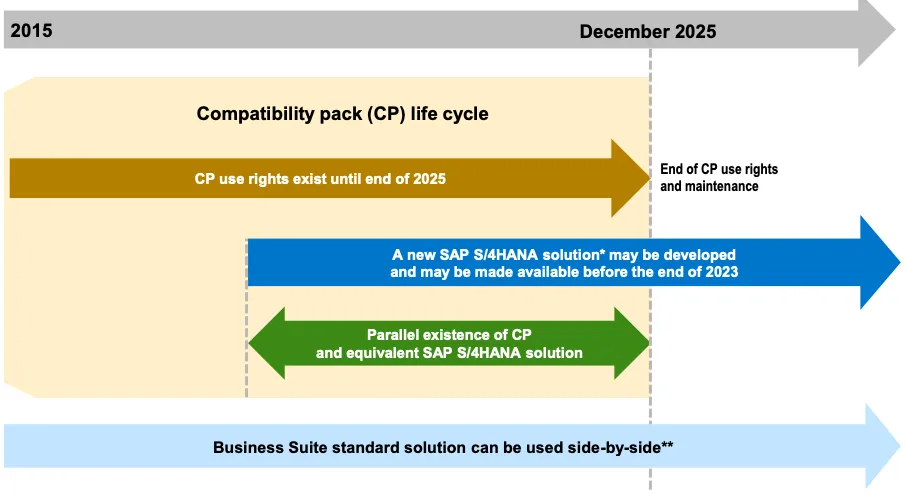 2015

December 2025

Compatibility pack (CP) life cycle

CP use rights exist until end of 2025

End of CP use rights and maintenance

A new SAP S/4HANA solution* may be developed and may be made available before the end of 2023

Parallel existence of CP and equivalent SAP S/4HANA solution

Business Suite standard solution can be used side-by-side**